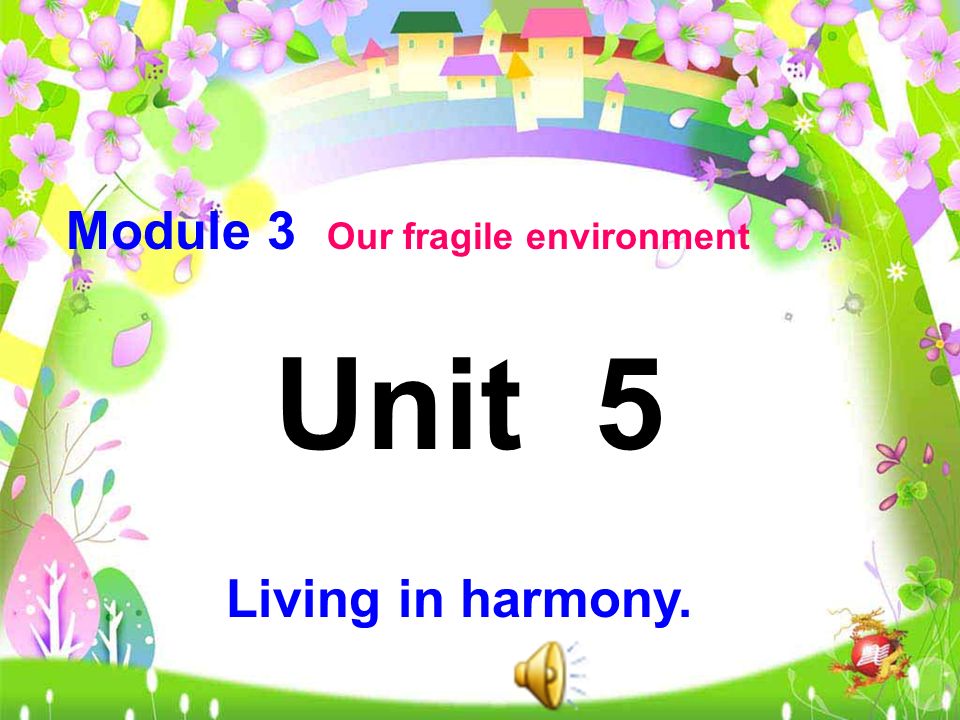 Module 3 Our fragile environment

Unit 5

Living in harmony.